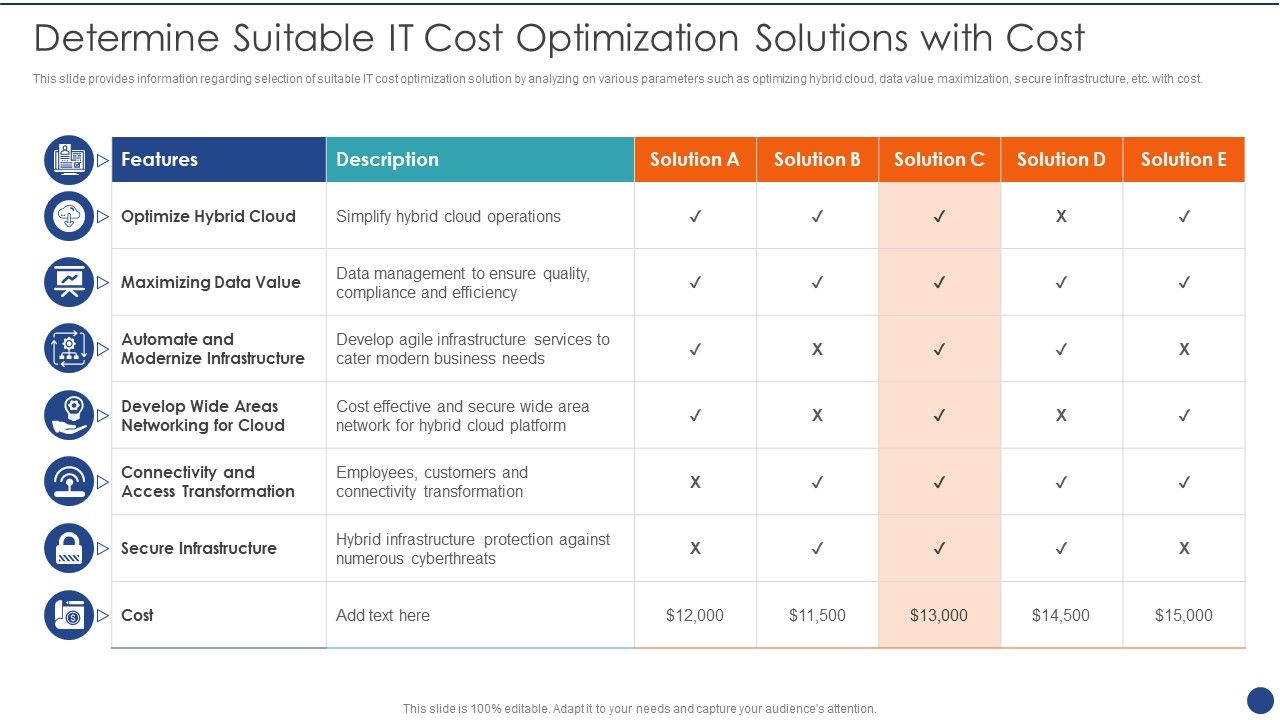 Determine Suitable IT Cost Optimization Solutions with Cost

This slide provides information regarding selection of suitable IT cost optimization solution by analyzing on various parameters such as optimizing hybrid cloud, data value maximization, secure infrastructure, etc. with cost.

| Features | Description | Solution A | Solution B | Solution C | Solution D | Solution E |
|---|---|---|---|---|---|---|
| Optimize Hybrid Cloud | Simplify hybrid cloud operations | ✓ | ✓ | ✓ | X | ✓ |
| Maximizing Data Value | Data management to ensure quality, compliance and efficiency | ✓ | ✓ | ✓ | ✓ | ✓ |
| Automate and Modernize Infrastructure | Develop agile infrastructure services to cater modern business needs | ✓ | X | ✓ | ✓ | X |
| Develop Wide Areas Networking for Cloud | Cost effective and secure wide area network for hybrid cloud platform | ✓ | X | ✓ | X | ✓ |
| Connectivity and Access Transformation | Employees, customers and connectivity transformation | X | ✓ | ✓ | ✓ | ✓ |
| Secure Infrastructure | Hybrid infrastructure protection against numerous cyberthreats | X | ✓ | ✓ | ✓ | X |
| Cost | Add text here | $12,000 | $11,500 | $13,000 | $14,500 | $15,000 |

This slide is 100% editable. Adapt it to your needs and capture your audience's attention.